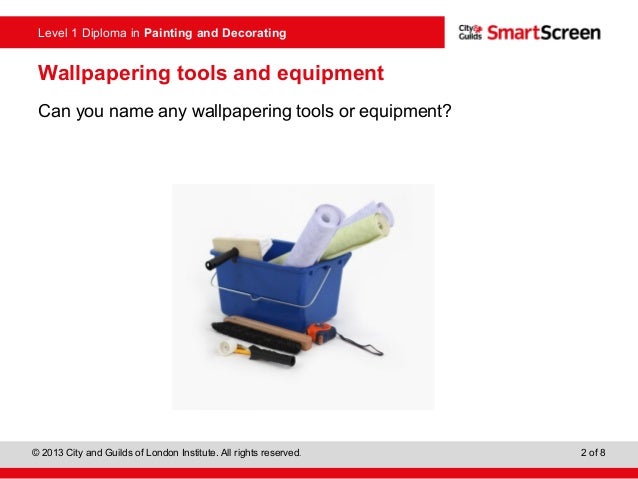 Level 1 Diploma in Painting and Decorating

City & Guilds SmartScreen

Wallpapering tools and equipment

Can you name any wallpapering tools or equipment?

© 2013 City and Guilds of London Institute. All rights reserved.

2 of 8